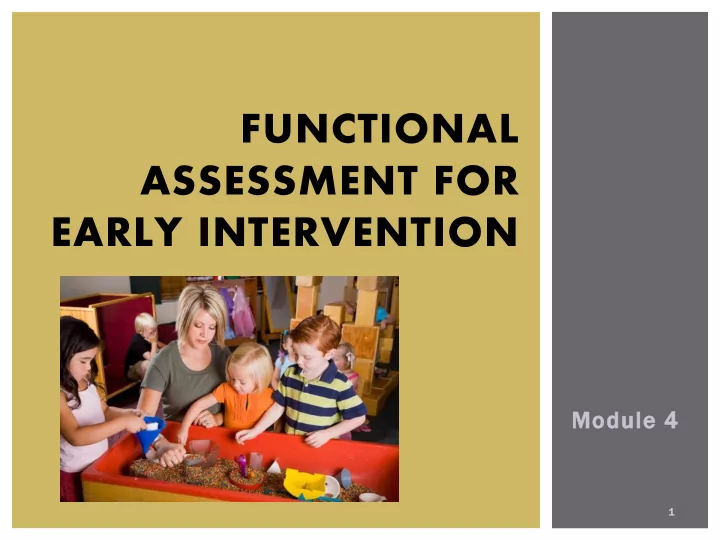 FUNCTIONAL ASSESSMENT FOR EARLY INTERVENTION

Module 4

1